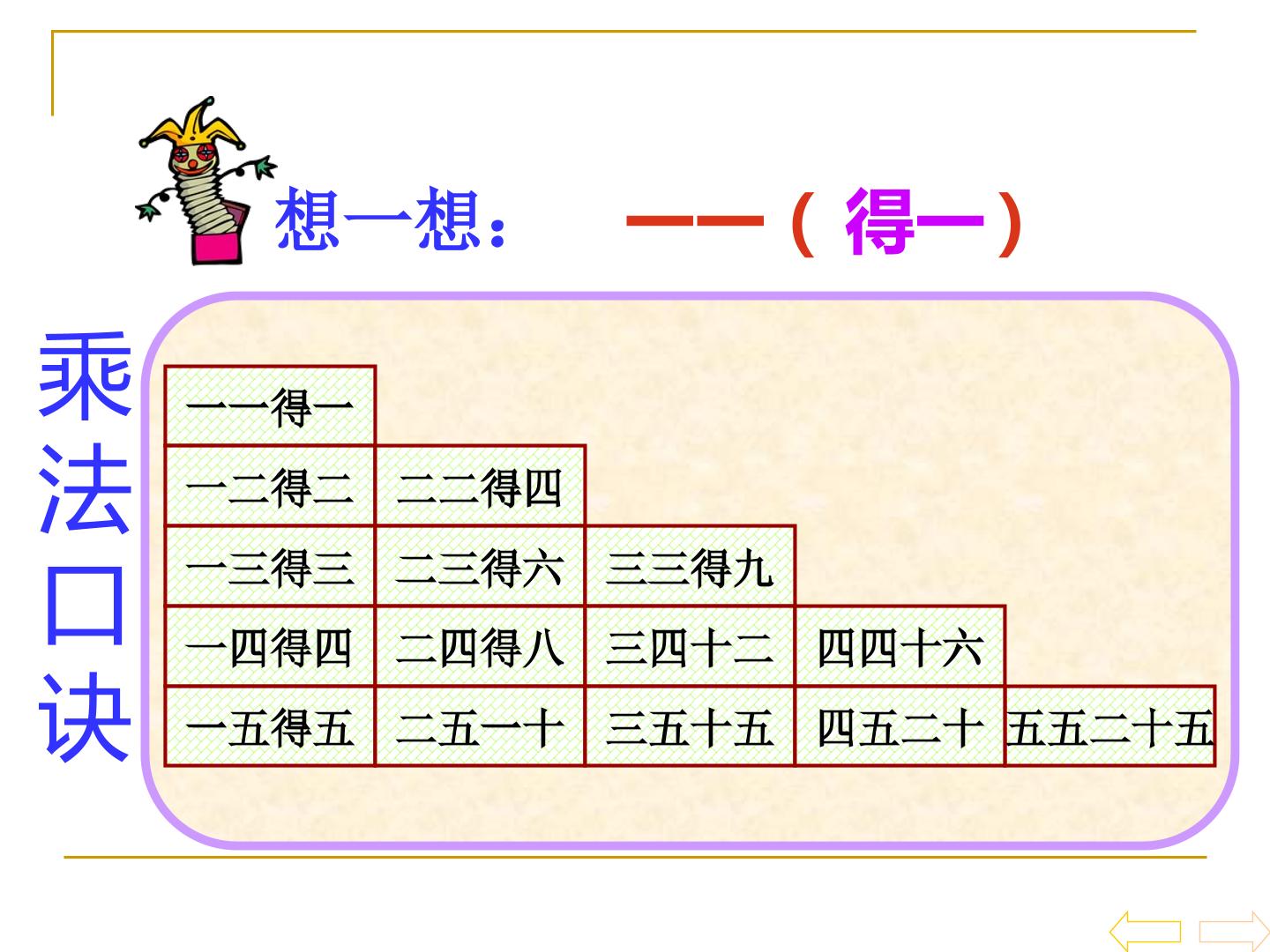 想一想：　一一（得一）

乘法口诀

| 一一得一 | | | | |
|---|---|---|---|---|
| 一二得二 | 二二得四 | | | |
| 一三得三 | 二三得六 | 三三得九 | | |
| 一四得四 | 二四得八 | 三四十二 | 四四十六 | |
| 一五得五 | 二五一十 | 三五十五 | 四五二十 | 五五二十五 |